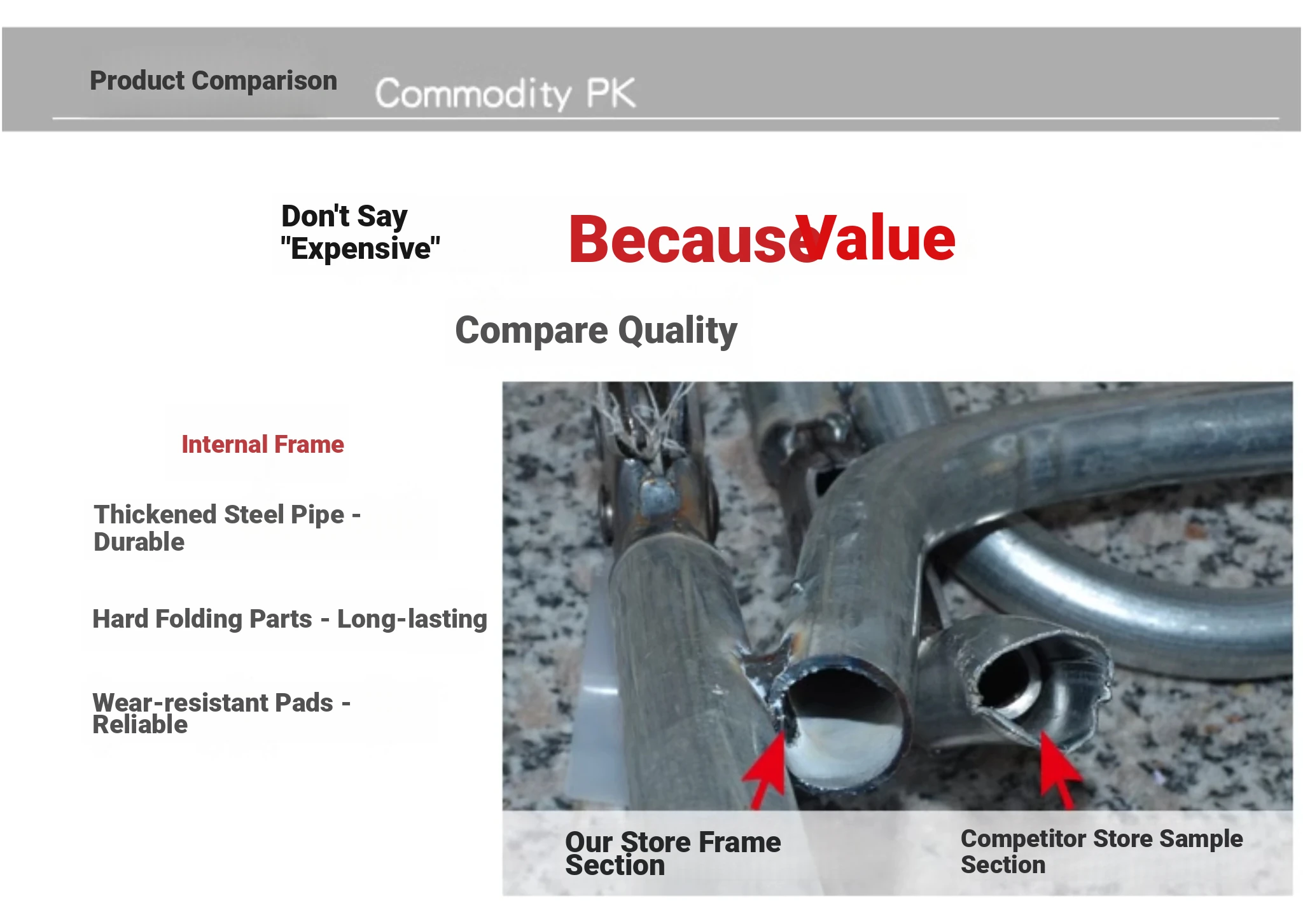 Product Comparison Commodity PK

Don't Say "Expensive"

Because Value

Compare Quality

Internal Frame

Thickened Steel Pipe - Durable

Hard Folding Parts - Long-lasting

Wear-resistant Pads - Reliable

Our Store Frame Section

Competitor Store Sample Section